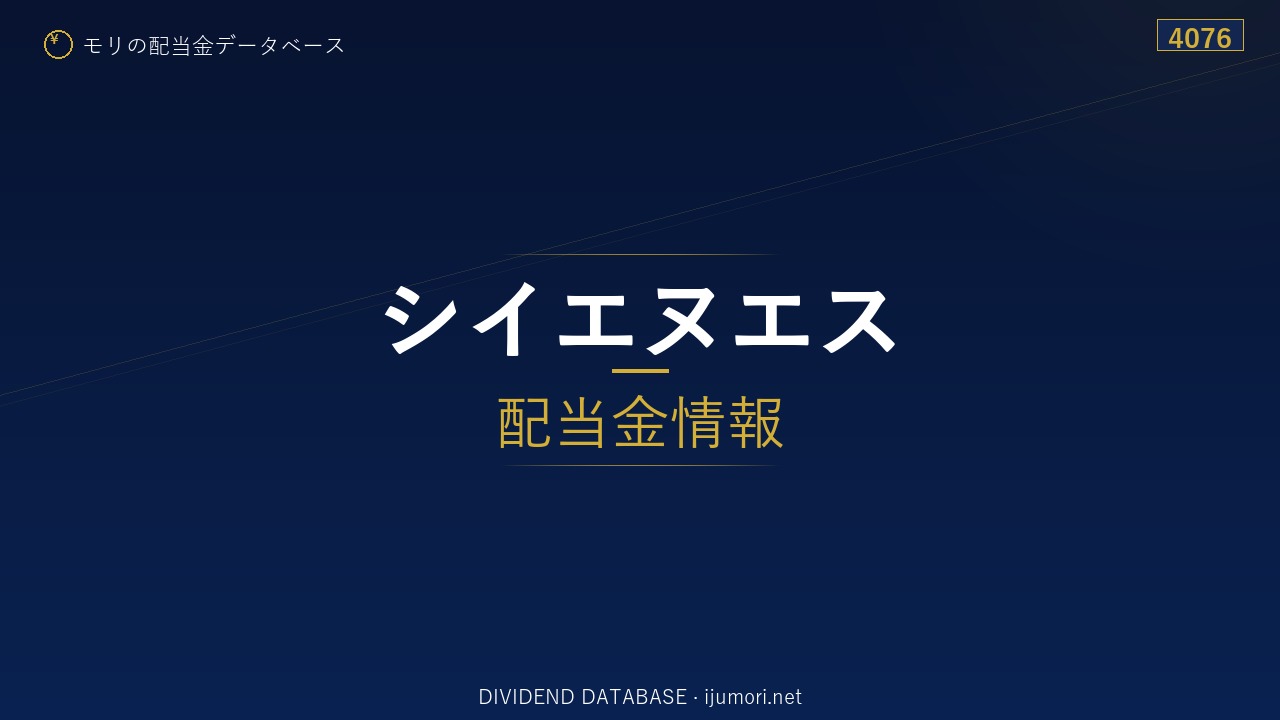 ¥ モリの配当金データベース

4076

シイエヌエス

配当金情報

DIVIDEND DATABASE · ijumori.net